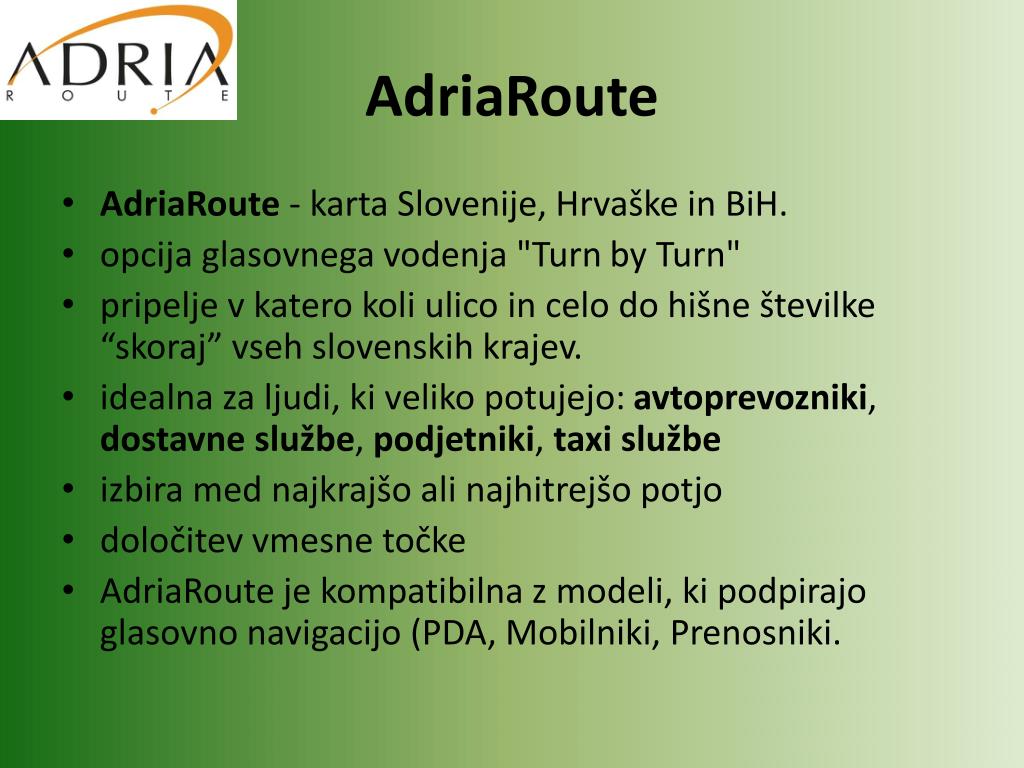 ADRIA
ROUTE

AdriaRoute

• AdriaRoute - karta Slovenije, Hrvaške in BiH.
• opcija glasovnega vodenja "Turn by Turn"
• pripelje v katero koli ulico in celo do hišne številke “skoraj” vseh slovenskih krajev.
• idealna za ljudi, ki veliko potujejo: avtoprevozniki, dostavne službe, podjetniki, taxi službe
• izbira med najkrajšo ali najhitrejšo potjo
• določitev vmesne točke
• AdriaRoute je kompatibilna z modeli, ki podpirajo glasovno navigacijo (PDA, Mobilniki, Prenosniki.